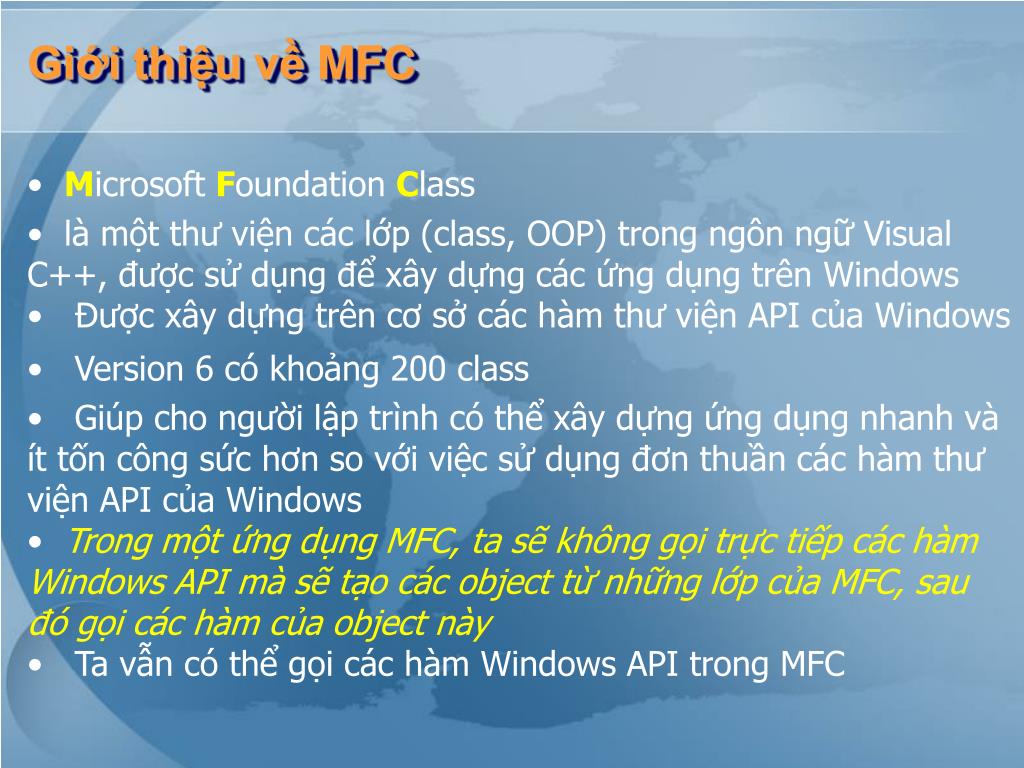 Giới thiệu về MFC

• Microsoft Foundation Class

• là một thư viện các lớp (class, OOP) trong ngôn ngữ Visual C++, được sử dụng để xây dựng các ứng dụng trên Windows

• Được xây dựng trên cơ sở các hàm thư viện API của Windows

• Version 6 có khoảng 200 class

• Giúp cho người lập trình có thể xây dựng ứng dụng nhanh và ít tốn công sức hơn so với việc sử dụng đơn thuần các hàm thư viện API của Windows

• Trong một ứng dụng MFC, ta sẽ không gọi trực tiếp các hàm Windows API mà sẽ tạo các object từ những lớp của MFC, sau đó gọi các hàm của object này

• Ta vẫn có thể gọi các hàm Windows API trong MFC